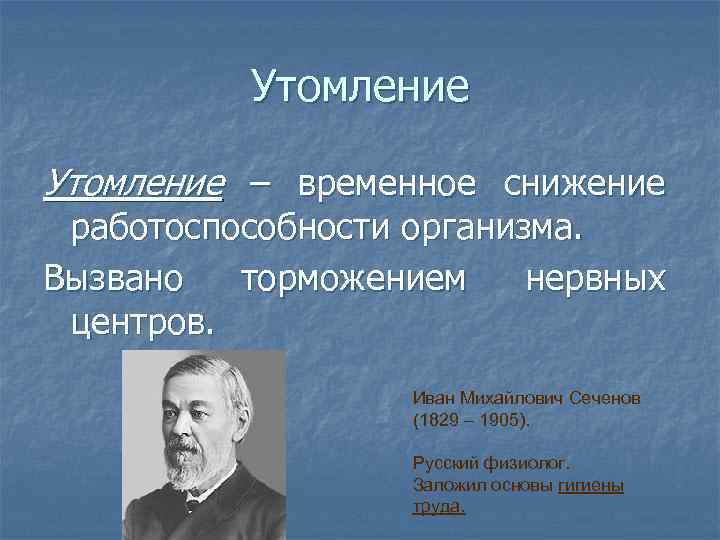 Утомление

Утомление – временное снижение работоспособности организма.

Вызвано торможением нервных центров.

Иван Михайлович Сеченов (1829 – 1905).

Русский физиолог.
Заложил основы гигиены труда.